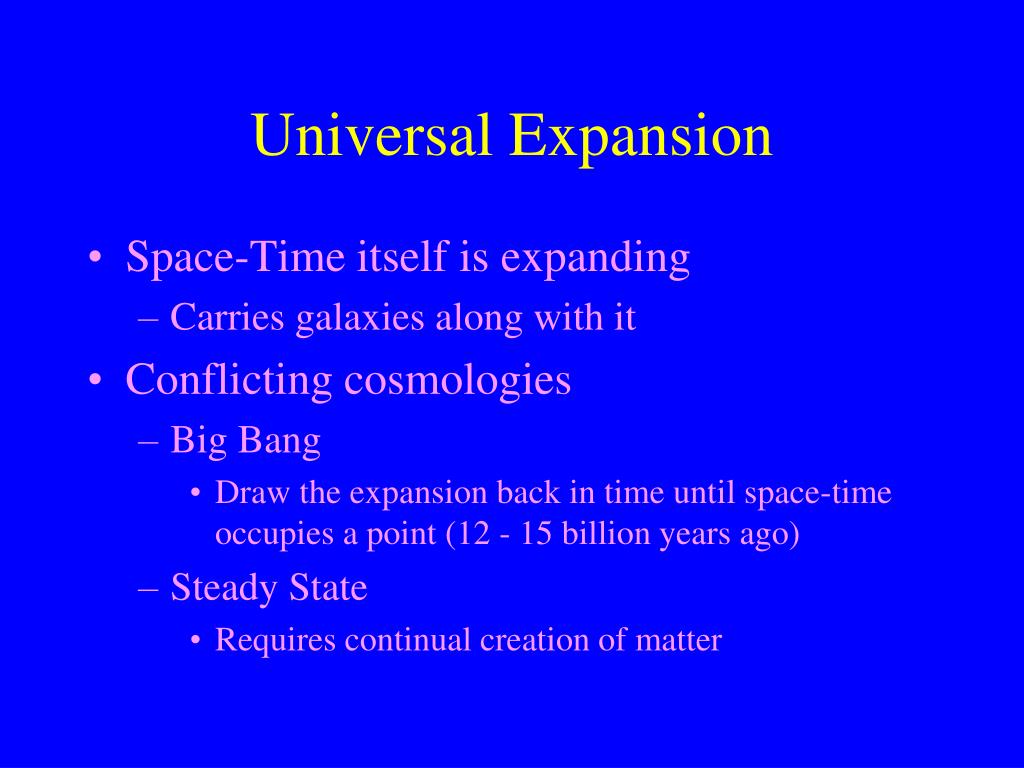 Universal Expansion

• Space-Time itself is expanding
– Carries galaxies along with it
• Conflicting cosmologies
– Big Bang
• Draw the expansion back in time until space-time occupies a point (12 - 15 billion years ago)
– Steady State
• Requires continual creation of matter